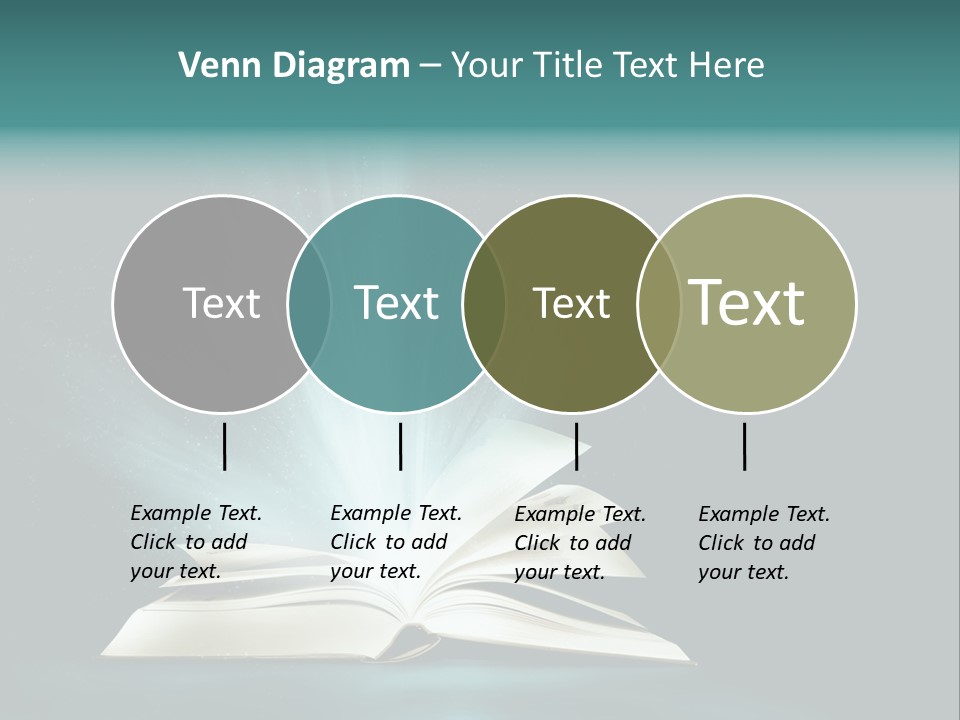 Venn Diagram – Your Title Text Here

Text

Text

Text

Text

Example Text. Click to add your text.

Example Text. Click to add your text.

Example Text. Click to add your text.

Example Text. Click to add your text.